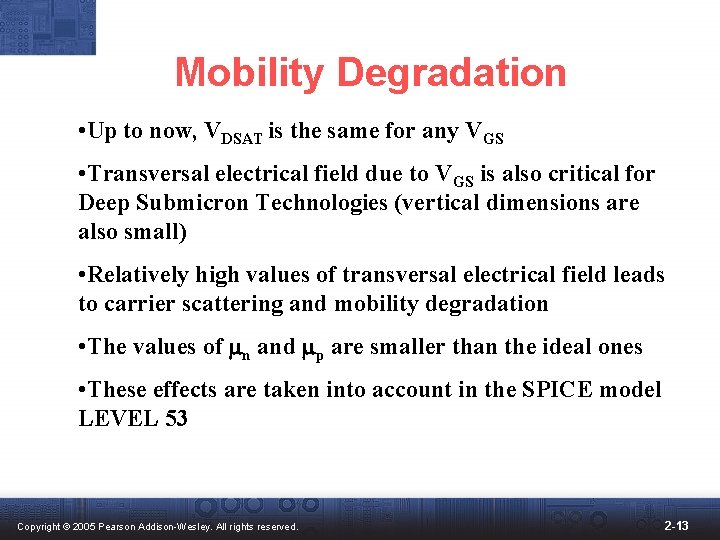 Mobility Degradation

•Up to now, $V_{DSAT}$ is the same for any $V_{GS}$

•Transversal electrical field due to $V_{GS}$ is also critical for Deep Submicron Technologies (vertical dimensions are also small)

•Relatively high values of transversal electrical field leads to carrier scattering and mobility degradation

•The values of $\mu_n$ and $\mu_p$ are smaller than the ideal ones

•These effects are taken into account in the SPICE model LEVEL 53

Copyright © 2005 Pearson Addison-Wesley. All rights reserved.

2-13